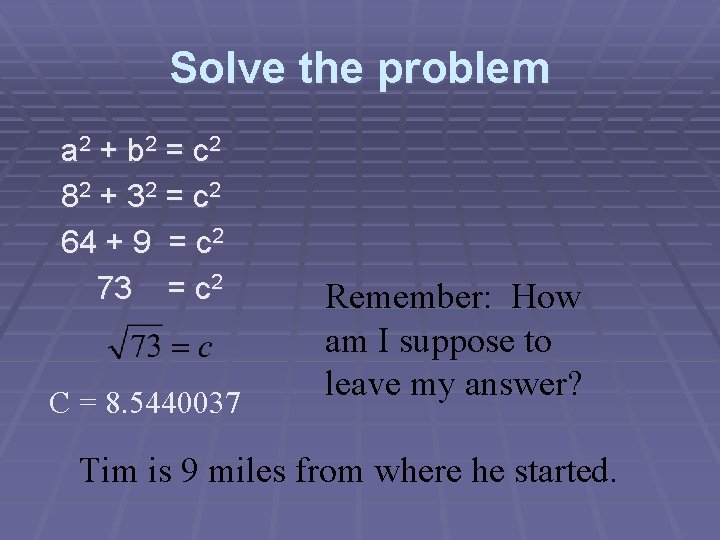 Solve the problem

$a^2 + b^2 = c^2$

$8^2 + 3^2 = c^2$

$64 + 9 = c^2$

$73 = c^2$

$\sqrt{73} = c$

C = 8.5440037

Remember: How am I suppose to leave my answer?

Tim is 9 miles from where he started.